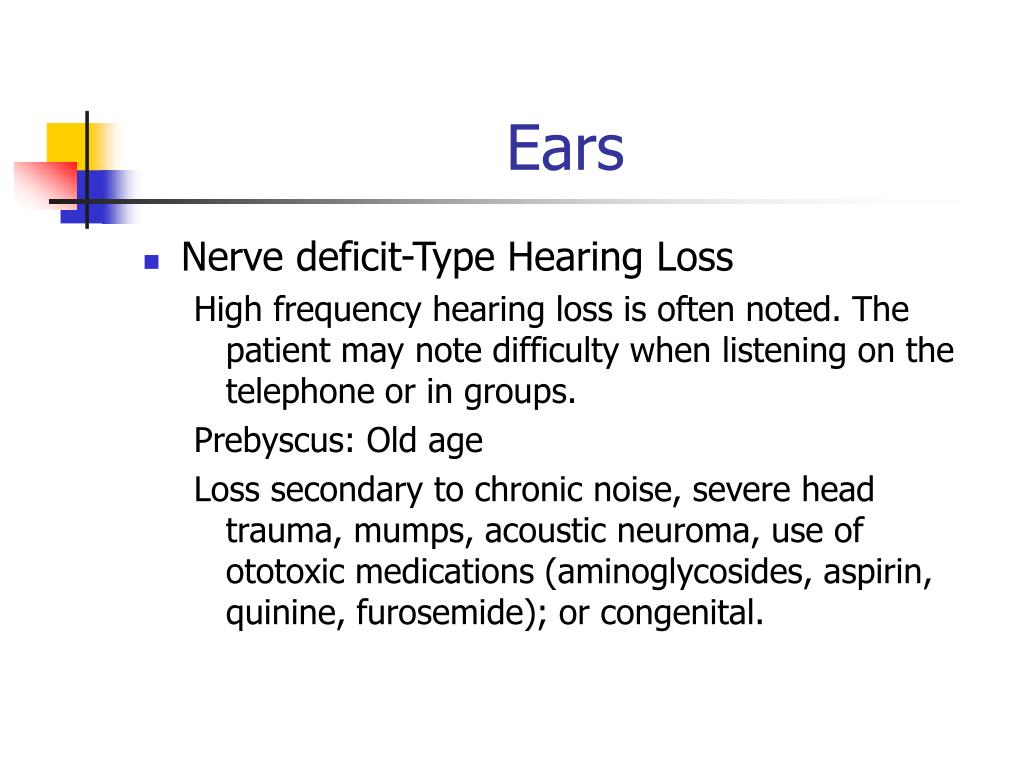 Ears

Nerve deficit-Type Hearing Loss

High frequency hearing loss is often noted. The patient may note difficulty when listening on the telephone or in groups.

Prebyscus: Old age

Loss secondary to chronic noise, severe head trauma, mumps, acoustic neuroma, use of ototoxic medications (aminoglycosides, aspirin, quinine, furosemide); or congenital.